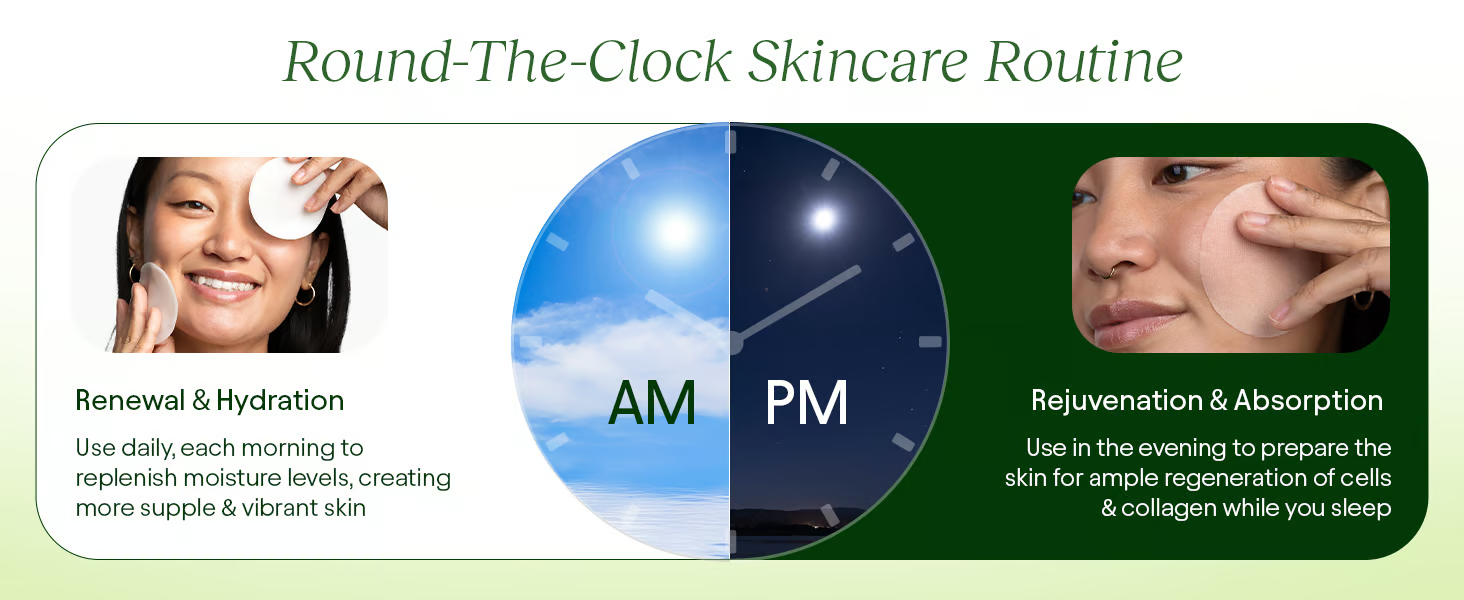 Round-The-Clock Skincare Routine

Renewal & Hydration

Use daily, each morning to replenish moisture levels, creating more supple & vibrant skin

AM

PM

Rejuvenation & Absorption

Use in the evening to prepare the skin for ample regeneration of cells & collagen while you sleep